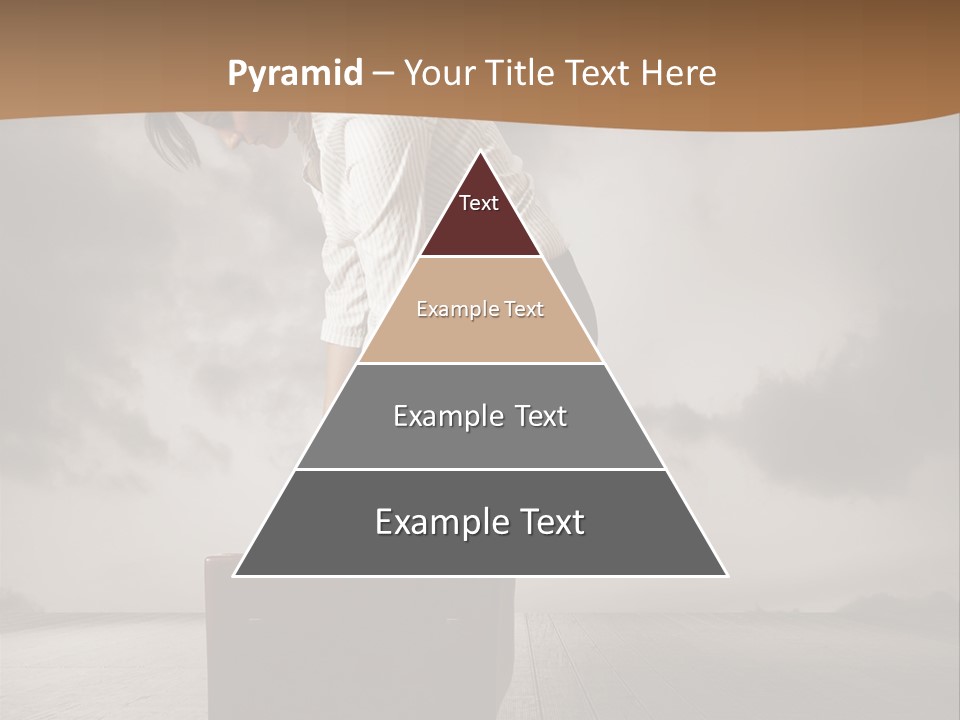 Pyramid – Your Title Text Here

Text

Example Text

Example Text

Example Text